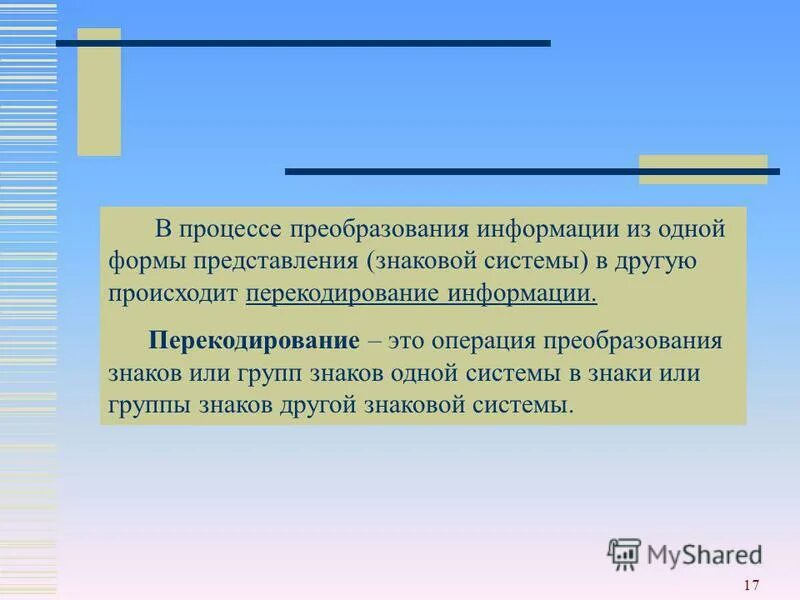 В процессе преобразования информации из одной формы представления (знаковой системы) в другую происходит перекодирование информации.

Перекодирование – это операция преобразования знаков или групп знаков одной системы в знаки или группы знаков другой знаковой системы.

MyShared

17